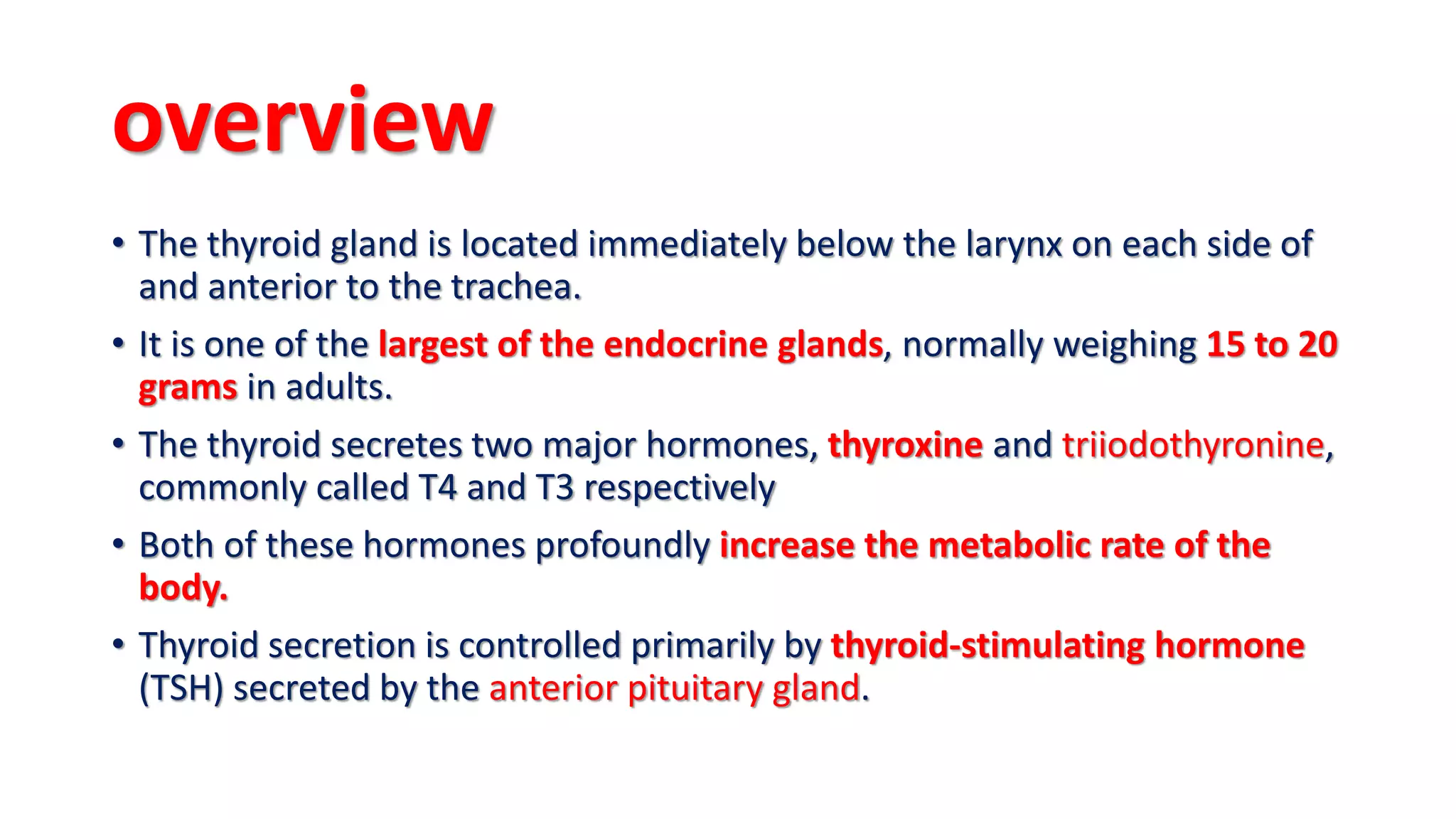 overview

• The thyroid gland is located immediately below the larynx on each side of and anterior to the trachea.

• It is one of the largest of the endocrine glands, normally weighing 15 to 20 grams in adults.

• The thyroid secretes two major hormones, thyroxine and triiodothyronine, commonly called T4 and T3 respectively

• Both of these hormones profoundly increase the metabolic rate of the body.

• Thyroid secretion is controlled primarily by thyroid-stimulating hormone (TSH) secreted by the anterior pituitary gland.